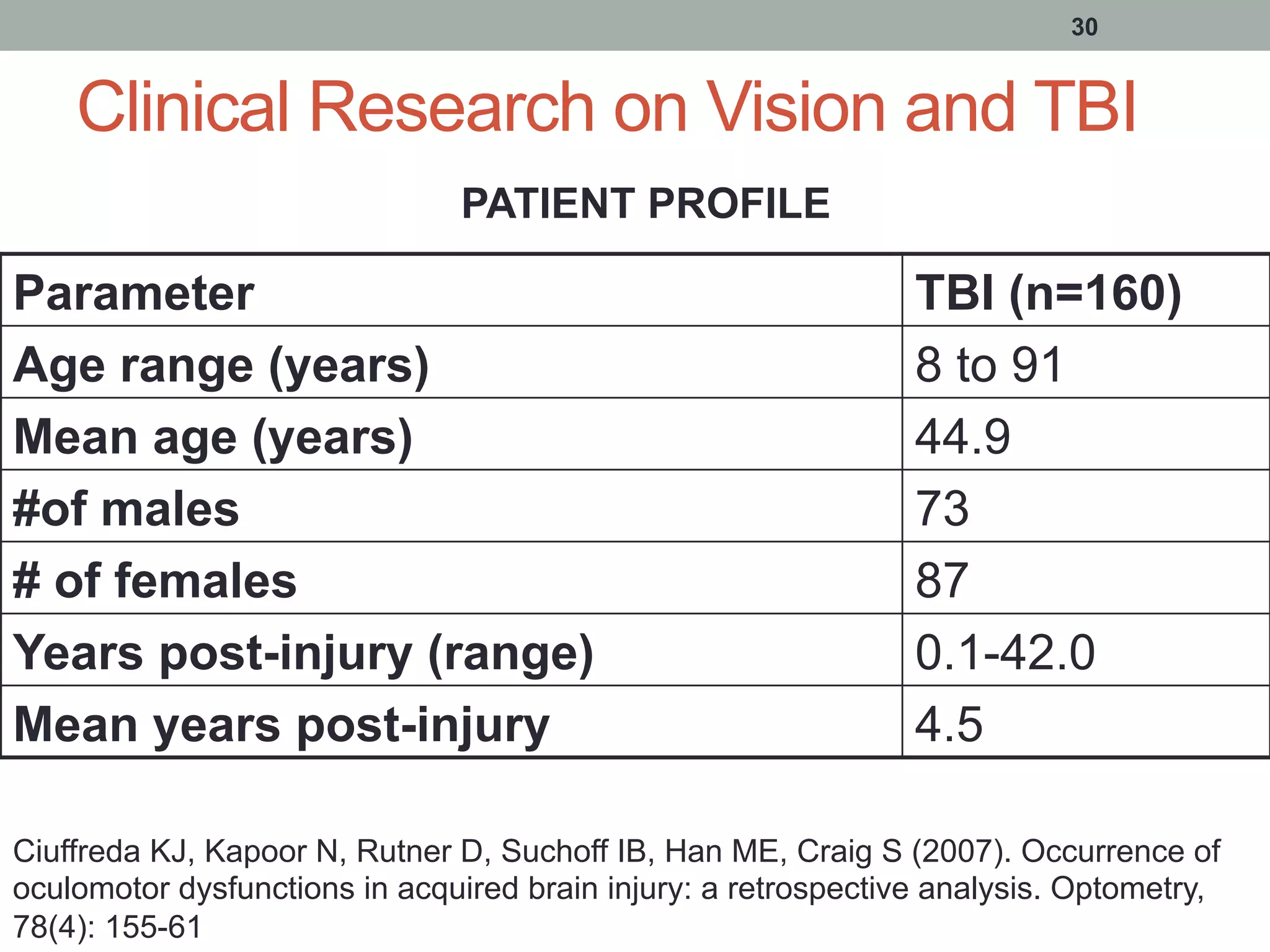 30

Clinical Research on Vision and TBI

PATIENT PROFILE

| Parameter | TBI (n=160) |
|---|---|
| Age range (years) | 8 to 91 |
| Mean age (years) | 44.9 |
| #of males | 73 |
| # of females | 87 |
| Years post-injury (range) | 0.1-42.0 |
| Mean years post-injury | 4.5 |

Ciuffreda KJ, Kapoor N, Rutner D, Suchoff IB, Han ME, Craig S (2007). Occurrence of oculomotor dysfunctions in acquired brain injury: a retrospective analysis. Optometry, 78(4): 155-61